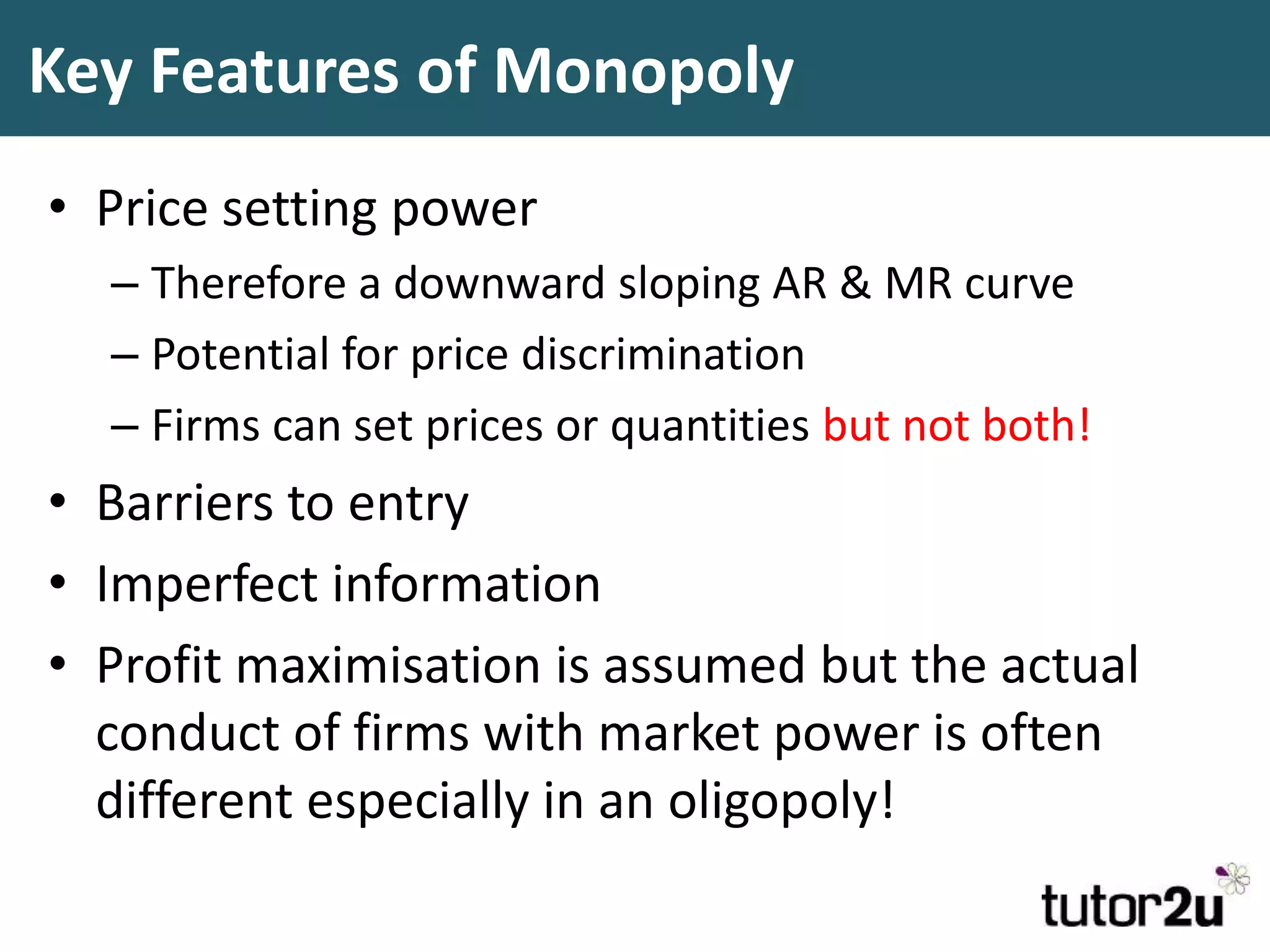 Key Features of Monopoly

• Price setting power
  – Therefore a downward sloping AR & MR curve
  – Potential for price discrimination
  – Firms can set prices or quantities but not both!
• Barriers to entry
• Imperfect information
• Profit maximisation is assumed but the actual conduct of firms with market power is often different especially in an oligopoly!

tutor2u